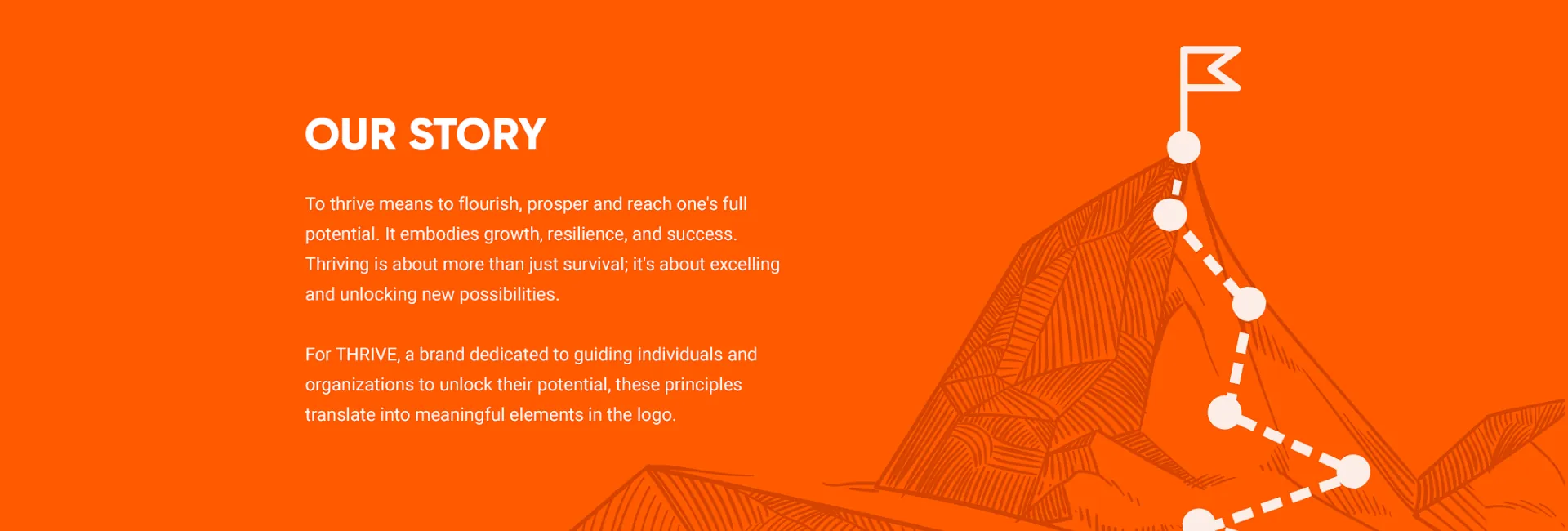 OUR STORY

To thrive means to flourish, prosper and reach one's full potential. It embodies growth, resilience, and success. Thriving is about more than just survival; it's about excelling and unlocking new possibilities.

For THRIVE, a brand dedicated to guiding individuals and organizations to unlock their potential, these principles translate into meaningful elements in the logo.